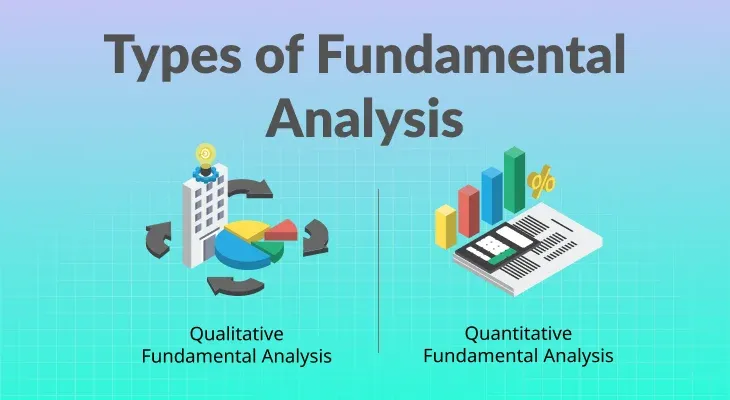 Types of Fundamental Analysis

%

Qualitative Fundamental Analysis

Quantitative Fundamental Analysis